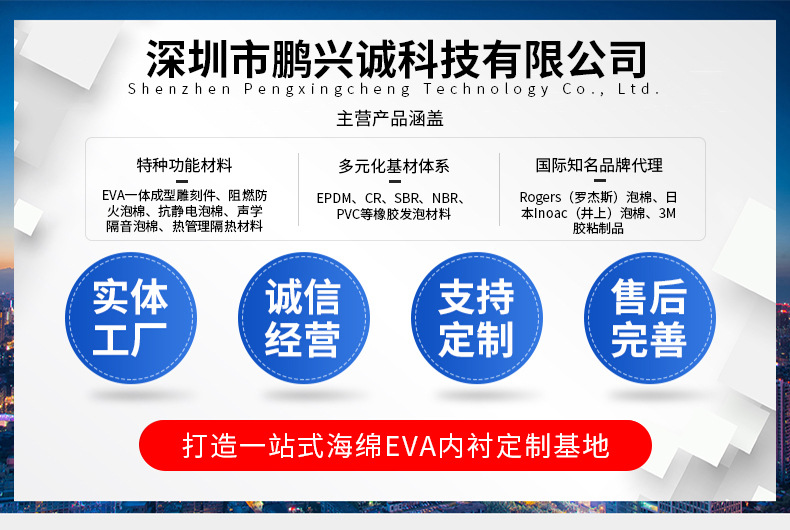 深圳市鹏兴诚科技有限公司
Shenzhen Pengxingcheng Technology Co., Ltd.

主营产品涵盖

特种功能材料

EVA一体成型雕刻件、阻燃防火泡棉、抗静电泡棉、声学隔音泡棉、热管理隔热材料

多元化基材体系

EPDM、CR、SBR、NBR、PVC等橡胶发泡材料

国际知名品牌代理

Rogers（罗杰斯）泡棉、日本Inoac（井上）泡棉、3M胶粘制品

实体工厂

诚信经营

支持定制

售后完善

打造一站式海绵EVA内衬定制基地